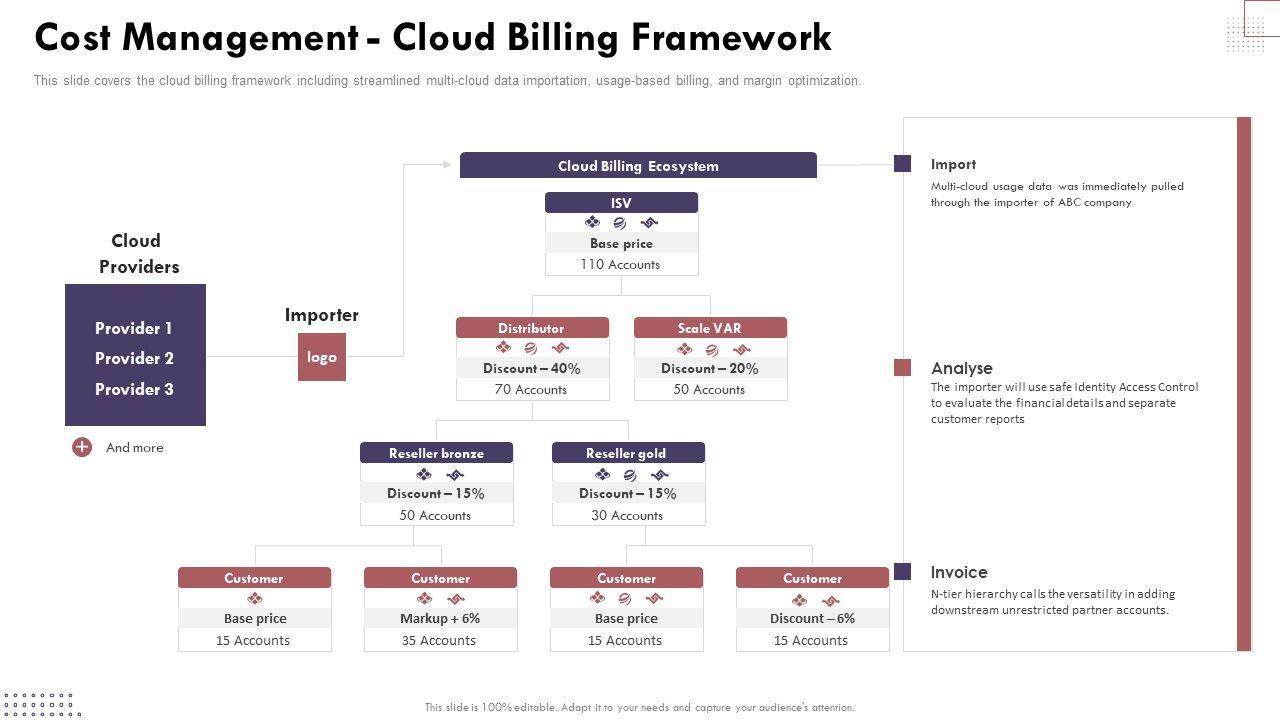 Cost Management - Cloud Billing Framework

This slide covers the cloud billing framework including streamlined multi-cloud data importation, usage-based billing, and margin optimization.

Cloud Providers

Provider 1
Provider 2
Provider 3

And more

Importer

logo

Cloud Billing Ecosystem

ISV
Base price
110 Accounts

Distributor
Discount – 40%
70 Accounts

Scale VAR
Discount – 20%
50 Accounts

Reseller bronze
Discount – 15%
50 Accounts

Reseller gold
Discount – 15%
30 Accounts

Customer
Base price
15 Accounts

Customer
Markup + 6%
35 Accounts

Customer
Base price
15 Accounts

Customer
Discount – 6%
15 Accounts

Import
Multi-cloud usage data was immediately pulled through the importer of ABC company

Analyse
The importer will use safe Identity Access Control to evaluate the financial details and separate customer reports

Invoice
N-tier hierarchy calls the versatility in adding downstream unrestricted partner accounts.

This slide is 100% editable. Adapt it to your needs and capture your audience's attention.